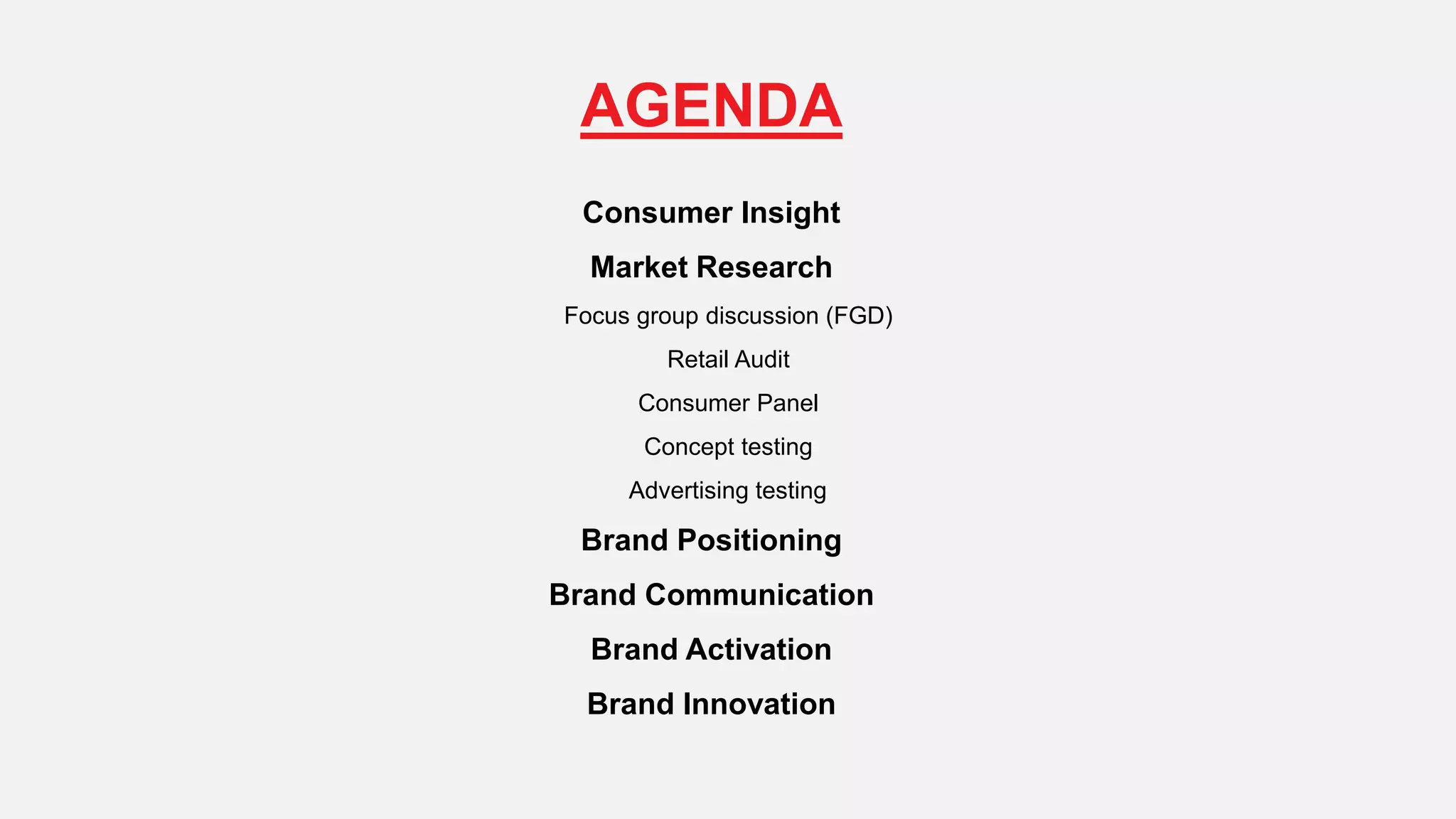 AGENDA

Consumer Insight

Market Research

Focus group discussion (FGD)

Retail Audit

Consumer Panel

Concept testing

Advertising testing

Brand Positioning

Brand Communication

Brand Activation

Brand Innovation